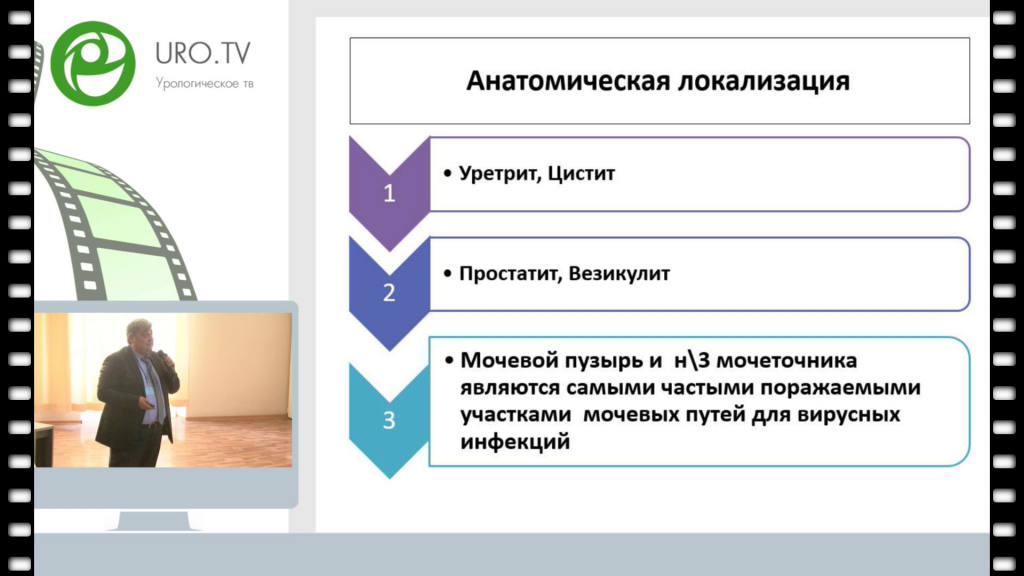 URO.TV
Урологическое тв

Анатомическая локализация

1
• Уретрит, Цистит

2
• Простатит, Везикулит

3
• Мочевой пузырь и н\3 мочеточника являются самыми частыми поражаемыми участками мочевых путей для вирусных инфекций